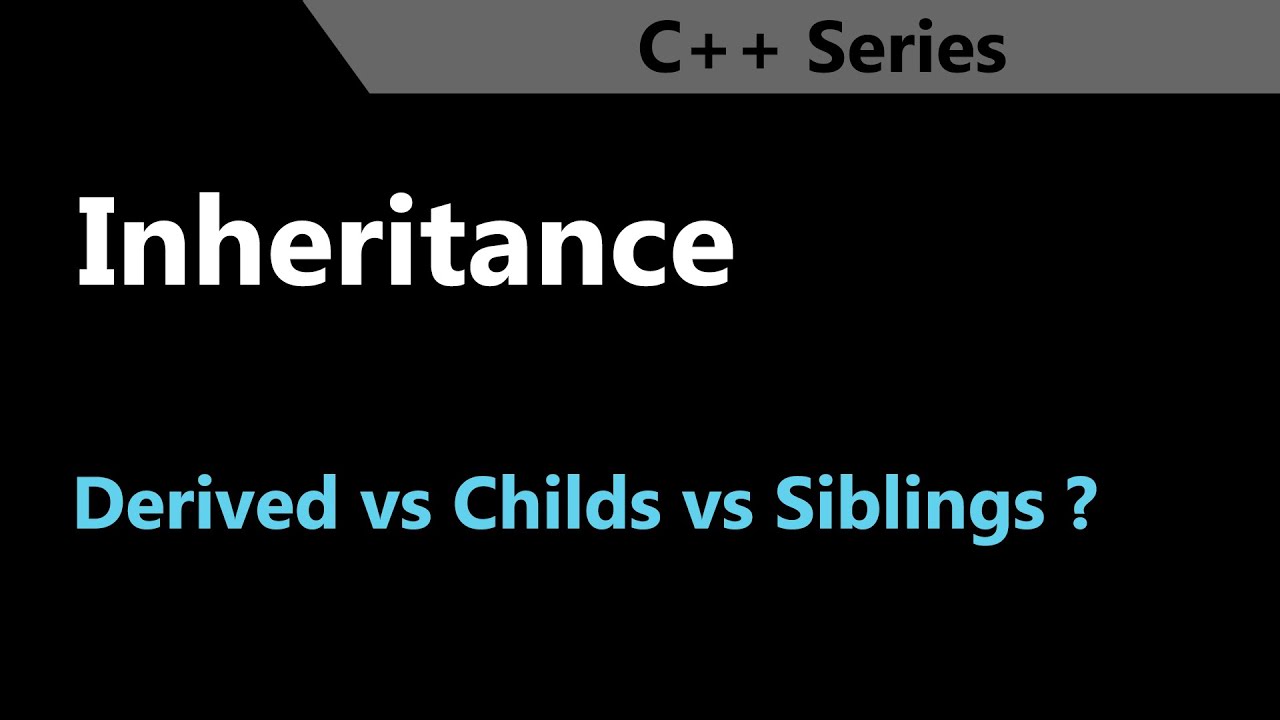 C++ Series

Inheritance

Derived vs Childs vs Siblings ?